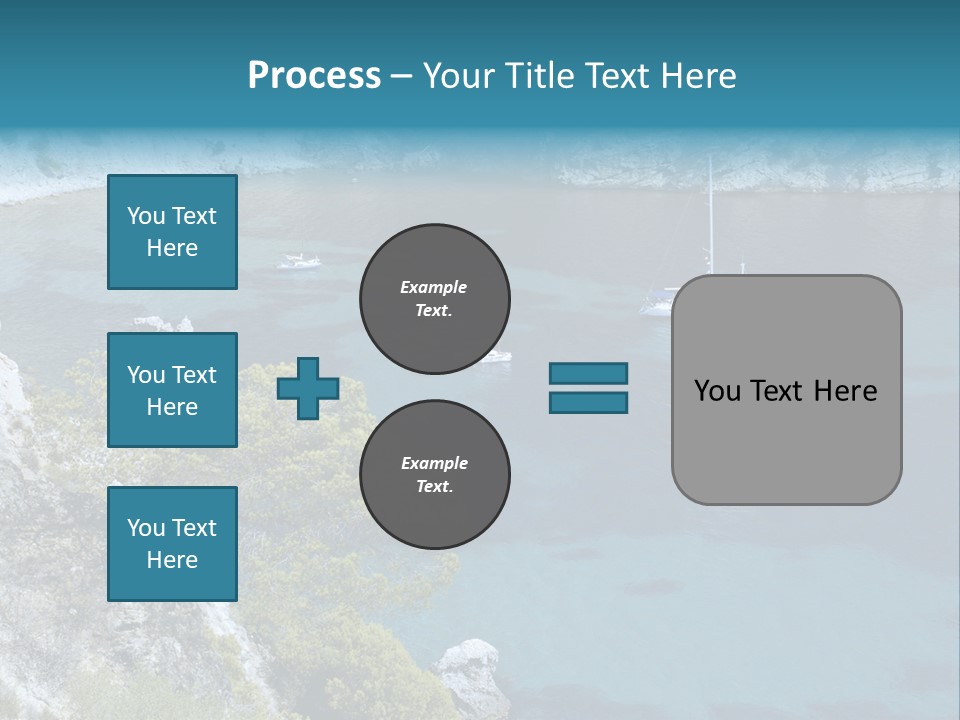 Process – Your Title Text Here

You Text Here

You Text Here

You Text Here

Example Text.

Example Text.

You Text Here